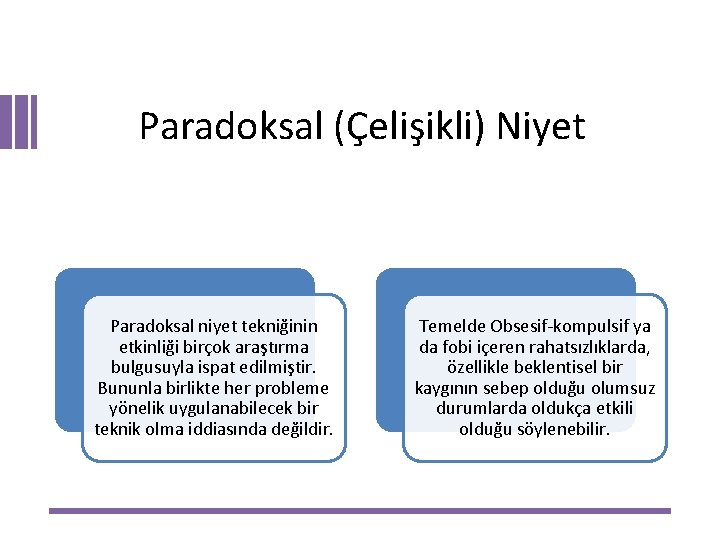 Paradoksal (Çelişikli) Niyet

Paradoksal niyet tekniğinin etkinliği birçok araştırma bulgusuyla ispat edilmiştir. Bununla birlikte her probleme yönelik uygulanabilecek bir teknik olma iddiasında değildir.

Temelde Obsesif-kompulsif ya da fobi içeren rahatsızlıklarda, özellikle beklentisel bir kaygının sebep olduğu olumsuz durumlarda oldukça etkili olduğu söylenebilir.